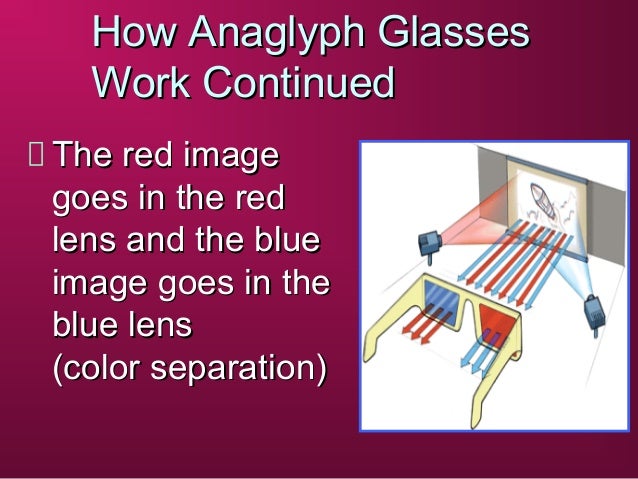 How Anaglyph Glasses Work Continued

 The red image goes in the red lens and the blue image goes in the blue lens (color separation)